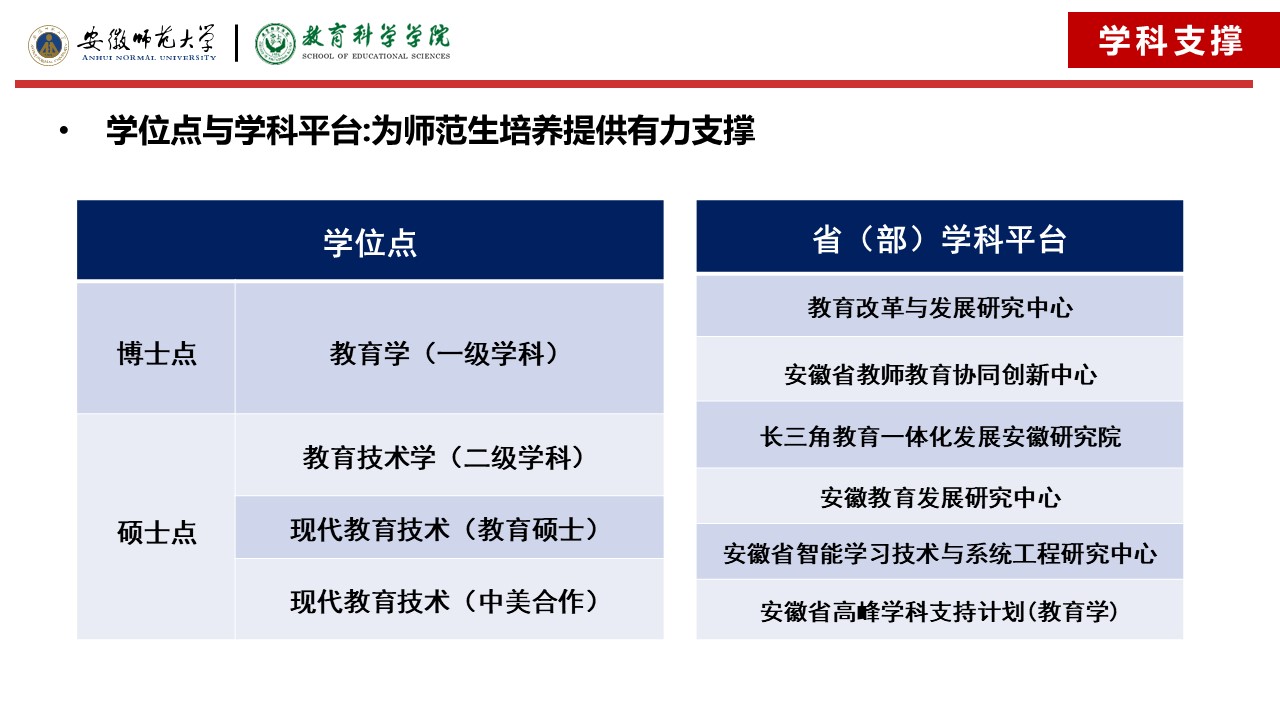 安徽师范大学
ANHUI NORMAL UNIVERSITY
教育科学学院
SCHOOL OF EDUCATIONAL SCIENCES

学科支撑

• 学位点与学科平台:为师范生培养提供有力支撑

| 学位点 | |
|---|---|
| 博士点 | 教育学（一级学科） |
| 硕士点 | 教育技术学（二级学科） |
| | 现代教育技术（教育硕士） |
| | 现代教育技术（中美合作） |

| 省（部）学科平台 |
|---|
| 教育改革与发展研究中心 |
| 安徽省教师教育协同创新中心 |
| 长三角教育一体化发展安徽研究院 |
| 安徽教育发展研究中心 |
| 安徽省智能学习技术与系统工程研究中心 |
| 安徽省高峰学科支持计划(教育学) |